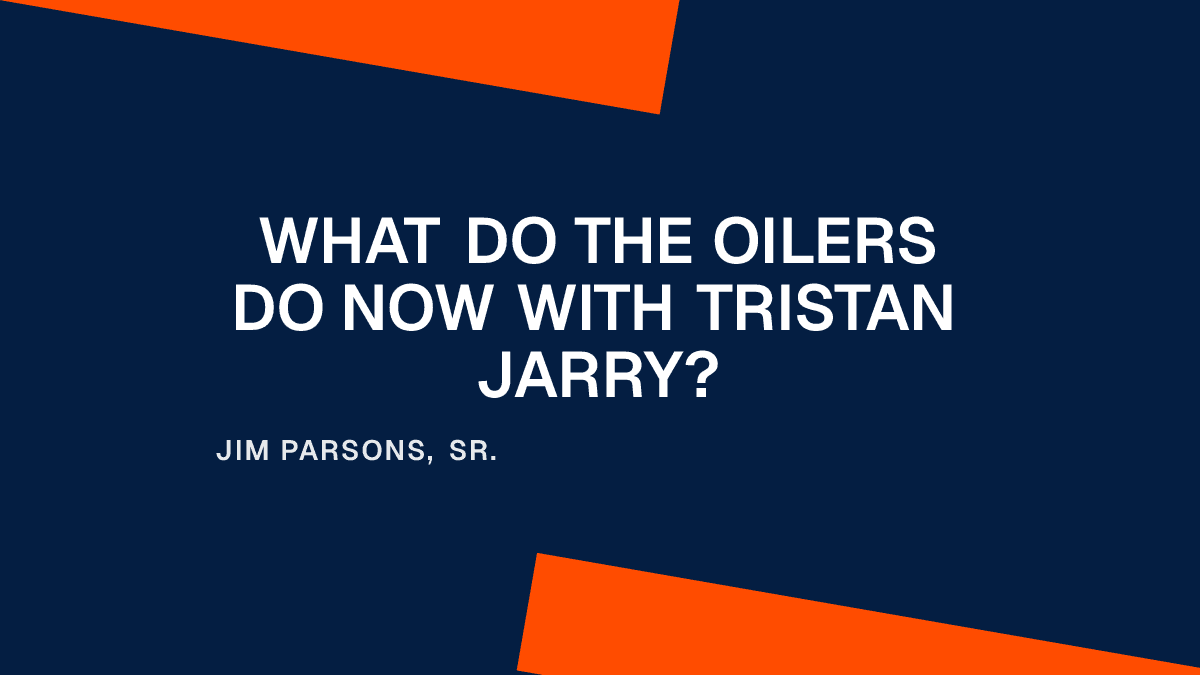 WHAT DO THE OILERS DO NOW WITH TRISTAN JARRY?

JIM PARSONS, SR.